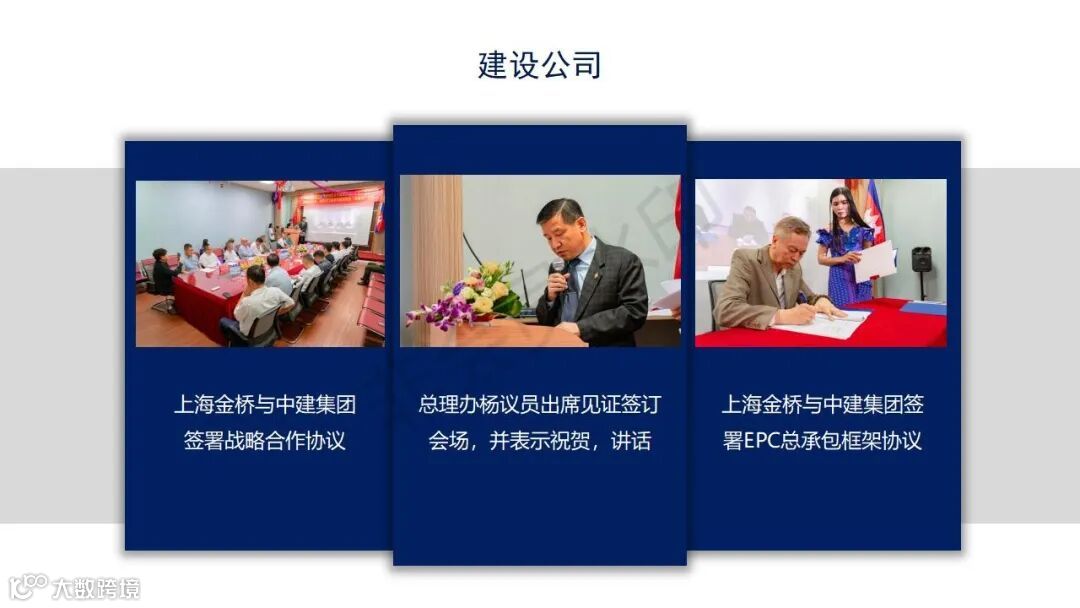 建设公司

上海金桥与中建集团签署战略合作协议

总理办杨议员出席见证签订会场，并表示祝贺，讲话

上海金桥与中建集团签署EPC总承包框架协议

大数跨境